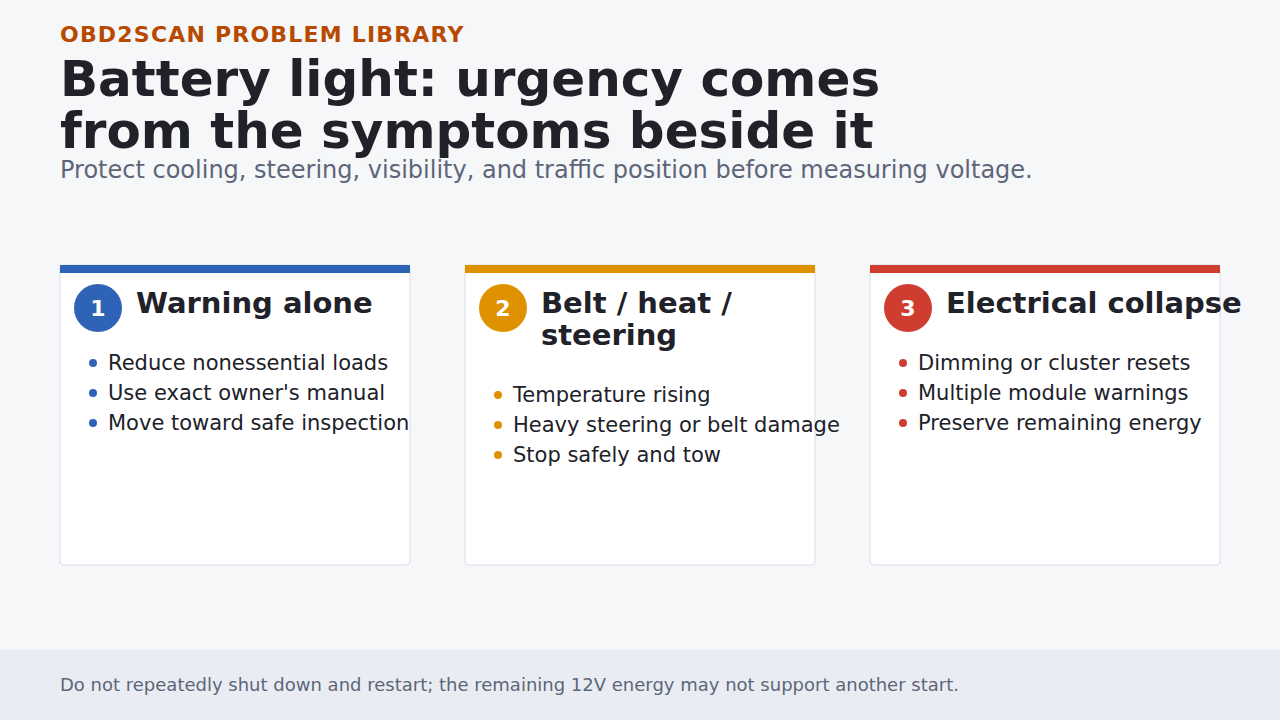 OBD2SCAN PROBLEM LIBRARY

Battery light: urgency comes from the symptoms beside it

Protect cooling, steering, visibility, and traffic position before measuring voltage.

1 Warning alone

- Reduce nonessential loads
- Use exact owner's manual
- Move toward safe inspection

2 Belt / heat / steering

- Temperature rising
- Heavy steering or belt damage
- Stop safely and tow

3 Electrical collapse

- Dimming or cluster resets
- Multiple module warnings
- Preserve remaining energy

Do not repeatedly shut down and restart; the remaining 12V energy may not support another start.